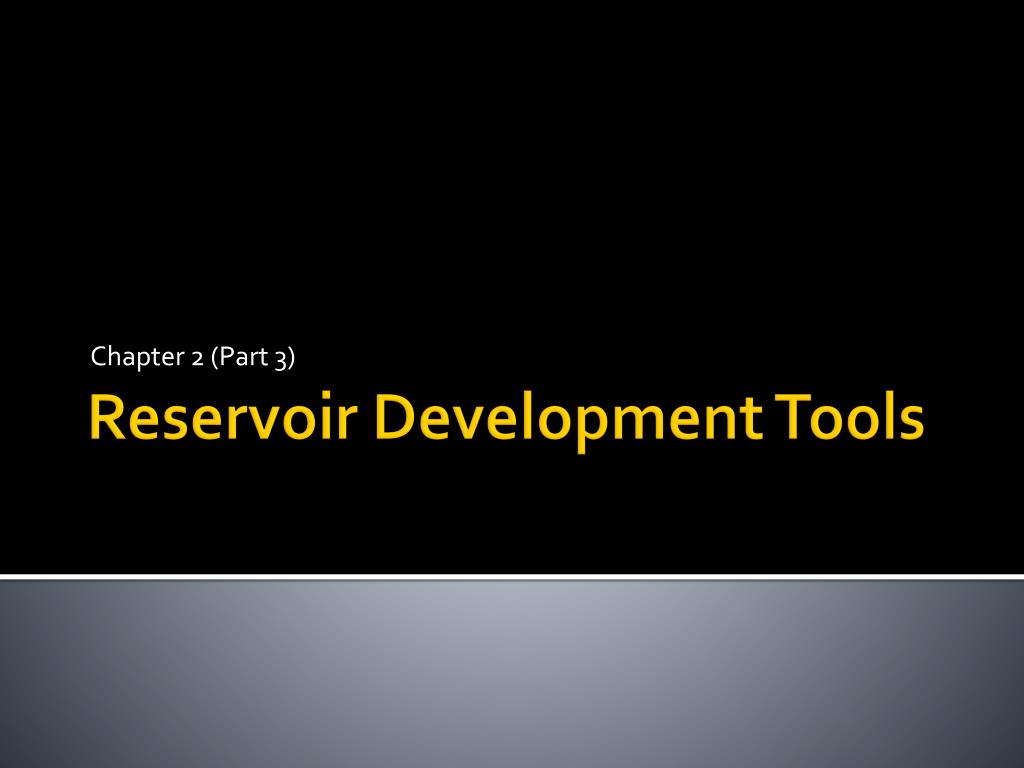 Chapter 2 (Part 3)

Reservoir Development Tools